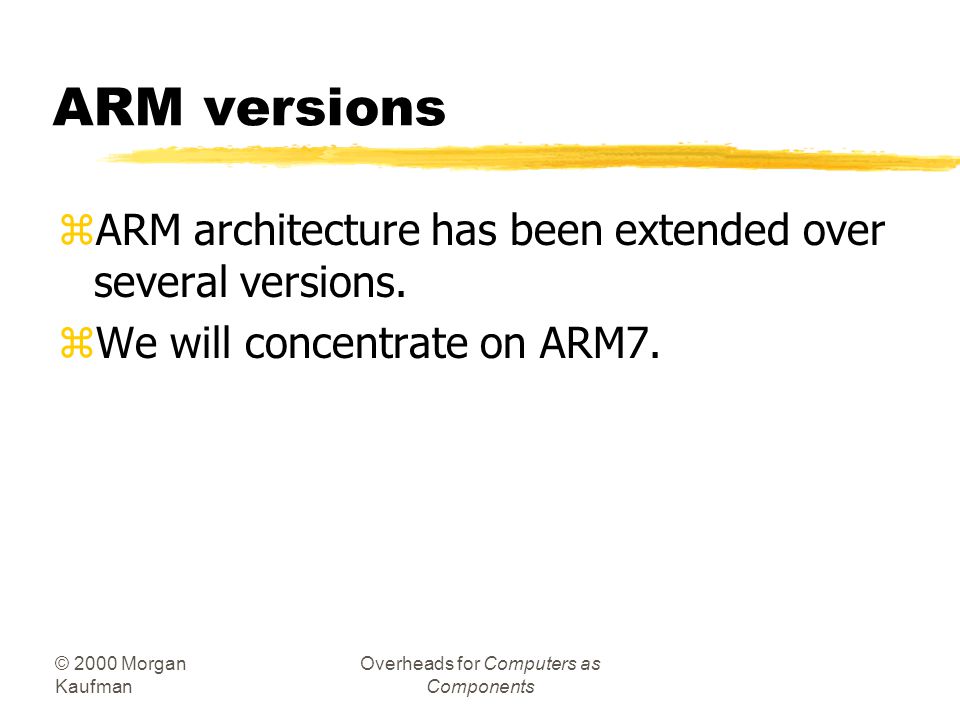 ARM versions

⌘ARM architecture has been extended over several versions.

⌘We will concentrate on ARM7.

© 2000 Morgan Kaufman

Overheads for Computers as Components